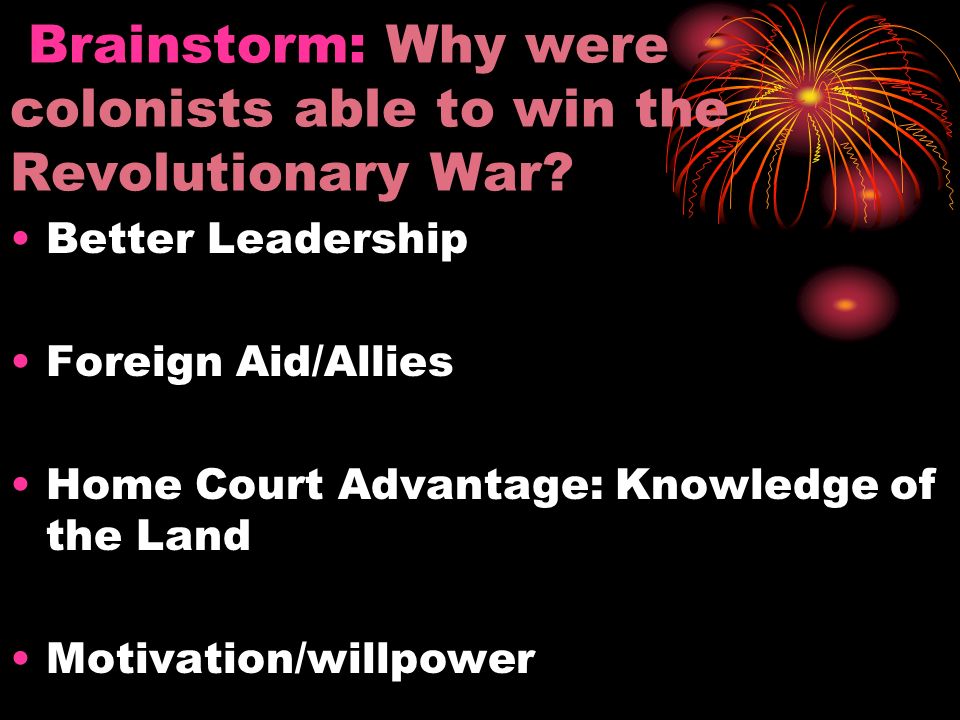 Brainstorm: Why were colonists able to win the Revolutionary War?

• Better Leadership

• Foreign Aid/Allies

• Home Court Advantage: Knowledge of the Land

• Motivation/willpower